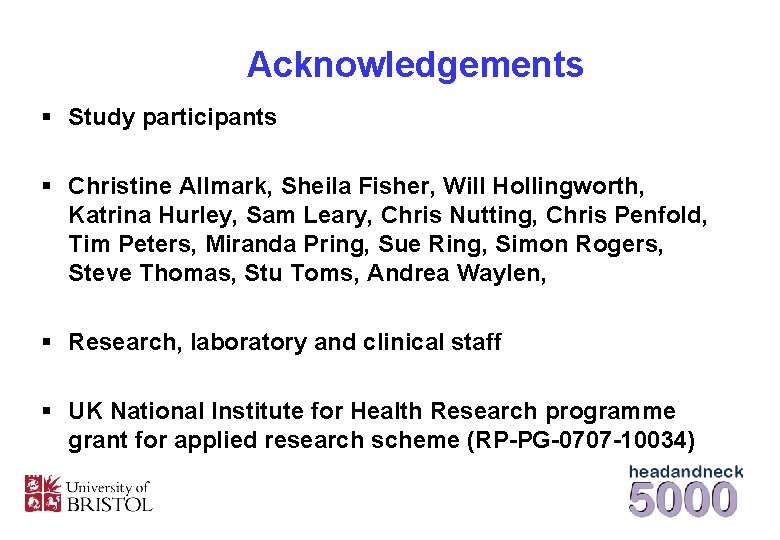 Acknowledgements

▪ Study participants

▪ Christine Allmark, Sheila Fisher, Will Hollingworth, Katrina Hurley, Sam Leary, Chris Nutting, Chris Penfold, Tim Peters, Miranda Pring, Sue Ring, Simon Rogers, Steve Thomas, Stu Toms, Andrea Waylen,

▪ Research, laboratory and clinical staff

▪ UK National Institute for Health Research programme grant for applied research scheme (RP-PG-0707-10034)

University of BRISTOL

headandneck 5000